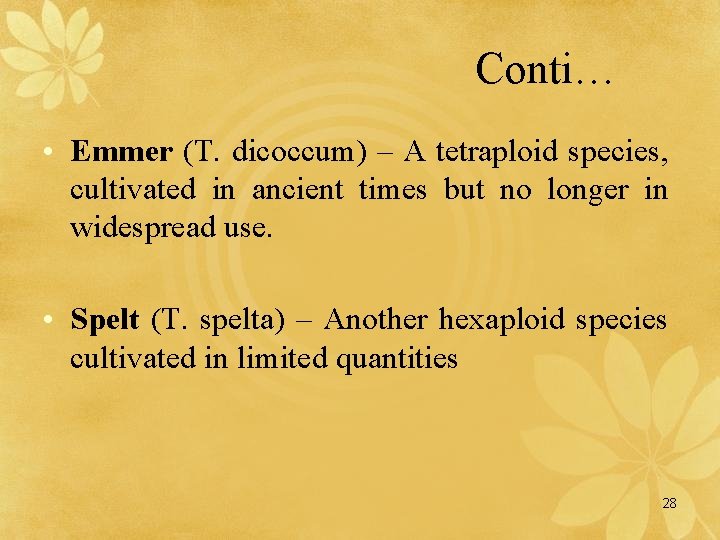 Conti…

• Emmer (T. dicoccum) – A tetraploid species, cultivated in ancient times but no longer in widespread use.

• Spelt (T. spelta) – Another hexaploid species cultivated in limited quantities

28